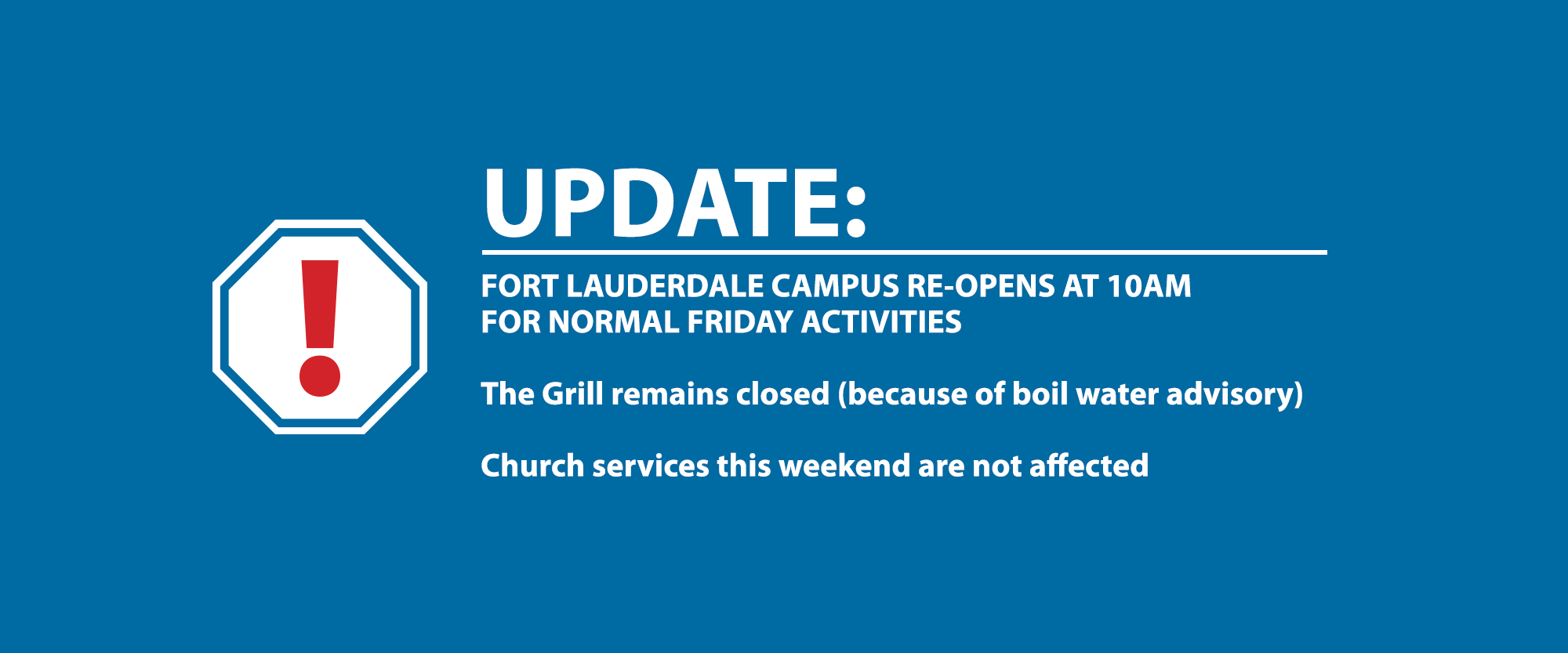 !

UPDATE:

FORT LAUDERDALE CAMPUS RE-OPENS AT 10AM FOR NORMAL FRIDAY ACTIVITIES

The Grill remains closed (because of boil water advisory)

Church services this weekend are not affected